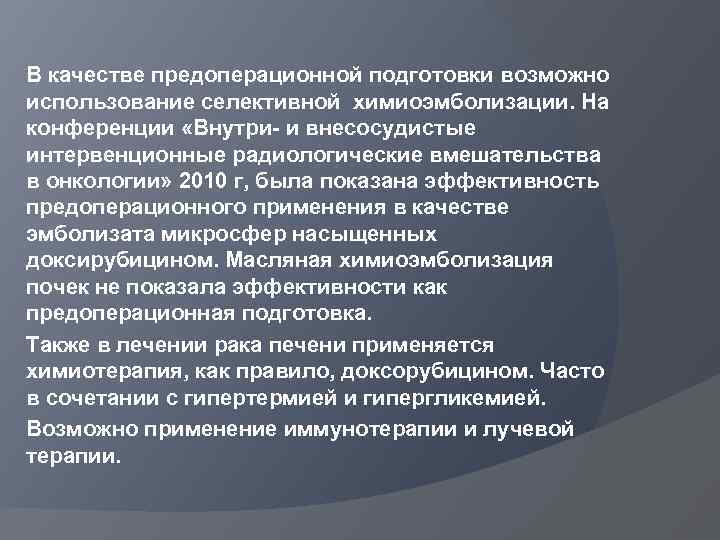 В качестве предоперационной подготовки возможно использование селективной химиоэмболизации. На конференции «Внутри- и внесосудистые интервенционные радиологические вмешательства в онкологии» 2010 г, была показана эффективность предоперационного применения в качестве эмболизата микросфер насыщенных доксирубицином. Масляная химиоэмболизация почек не показала эффективности как предоперационная подготовка.

Также в лечении рака печени применяется химиотерапия, как правило, доксорубицином. Часто в сочетании с гипертермией и гипергликемией.

Возможно применение иммунотерапии и лучевой терапии.